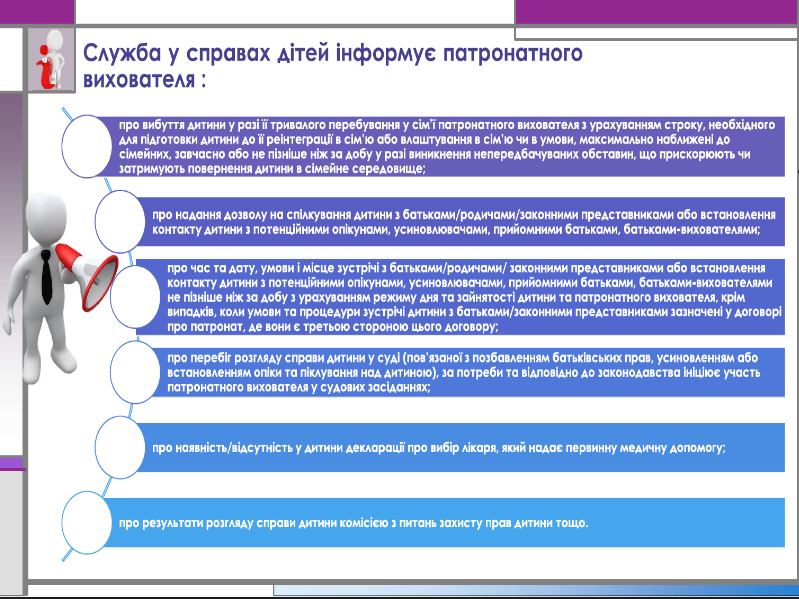 Служба у справах дітей інформує патронатного вихователя :

про вибуття дитини у разі її тривалого перебування у сім'ї патронатного вихователя з урахуванням строку, необхідного для підготовки дитини до її реінтеграції в сім'ю або влаштування в сім'ю чи в умови, максимально наближені до сімейних, завчасно або не пізніше ніж за добу у разі виникнення непередбачуваних обставин, що прискорюють чи затримують повернення дитини в сімейне середовище;

про надання дозволу на спілкування дитини з батьками/родичами/законними представниками або встановлення контакту дитини з потенційними опікунами, усиновлювачами, прийомними батьками, батьками-вихователями;

про час та дату, умови і місце зустрічі з батьками/родичами/ законними представниками або встановлення контакту дитини з потенційними опікунами, усиновлювачами, прийомними батьками, батьками-вихователями не пізніше ніж за добу з урахуванням режиму дня та зайнятості дитини та патронатного вихователя, крім випадків, коли умови та процедури зустрічі дитини з батьками/законними представниками зазначені у договорі про патронат, де вони є третьою стороною цього договору;

про перебіг розгляду справи дитини у суді (пов'язаної з позбавленням батьківських прав, усиновленням або встановленням опіки та піклування над дитиною), за потреби та відповідно до законодавства ініціює участь патронатного вихователя у судових засіданнях;

про наявність/відсутність у дитини декларації про вибір лікаря, який надає первинну медичну допомогу;

про результати розгляду справи дитини комісією з питань захисту прав дитини тощо.